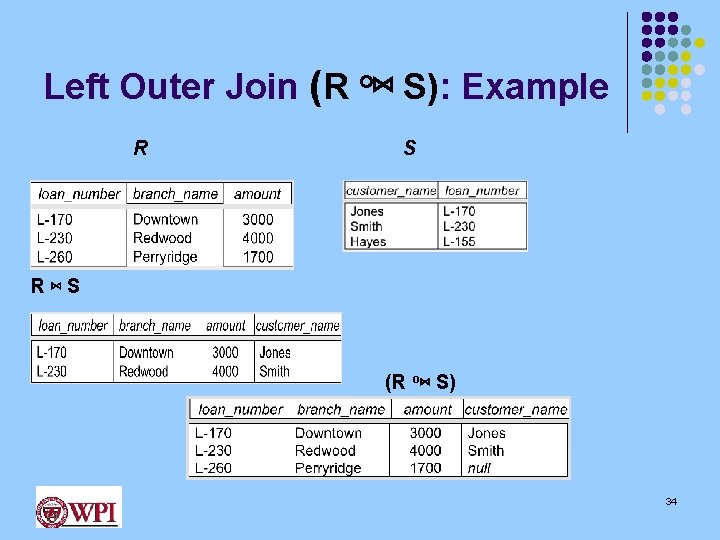 Left Outer Join (R ⟕ S): Example

R

| loan_number | branch_name | amount |
|---|---|---|
| L-170 | Downtown | 3000 |
| L-230 | Redwood | 4000 |
| L-260 | Perryridge | 1700 |

S

| customer_name | loan_number |
|---|---|
| Jones | L-170 |
| Smith | L-230 |
| Hayes | L-155 |

R ⋈ S

| loan_number | branch_name | amount | customer_name |
|---|---|---|---|
| L-170 | Downtown | 3000 | Jones |
| L-230 | Redwood | 4000 | Smith |

(R ⟕ S)

| loan_number | branch_name | amount | customer_name |
|---|---|---|---|
| L-170 | Downtown | 3000 | Jones |
| L-230 | Redwood | 4000 | Smith |
| L-260 | Perryridge | 1700 | null |

WPI

34